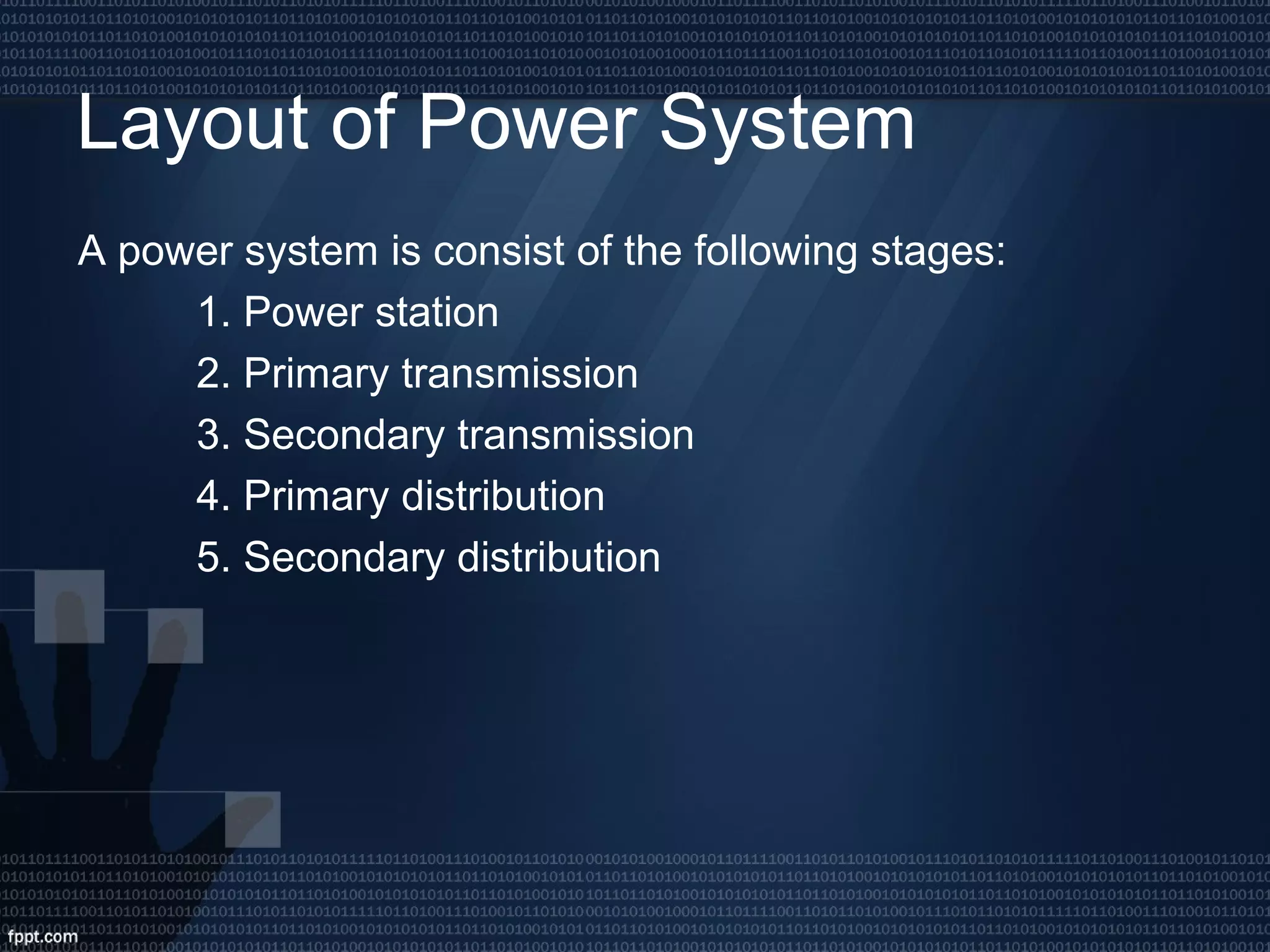 Layout of Power System

A power system is consist of the following stages:

1. Power station
2. Primary transmission
3. Secondary transmission
4. Primary distribution
5. Secondary distribution

fppt.com